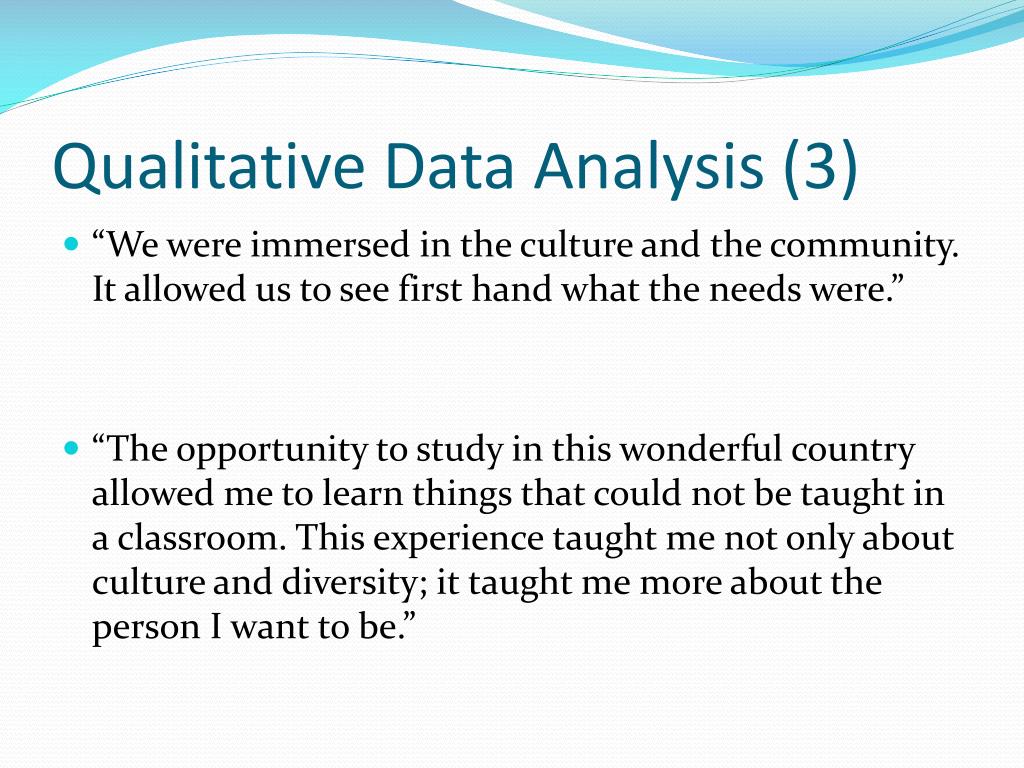 Qualitative Data Analysis (3)

“We were immersed in the culture and the community. It allowed us to see first hand what the needs were.”

“The opportunity to study in this wonderful country allowed me to learn things that could not be taught in a classroom. This experience taught me not only about culture and diversity; it taught me more about the person I want to be.”